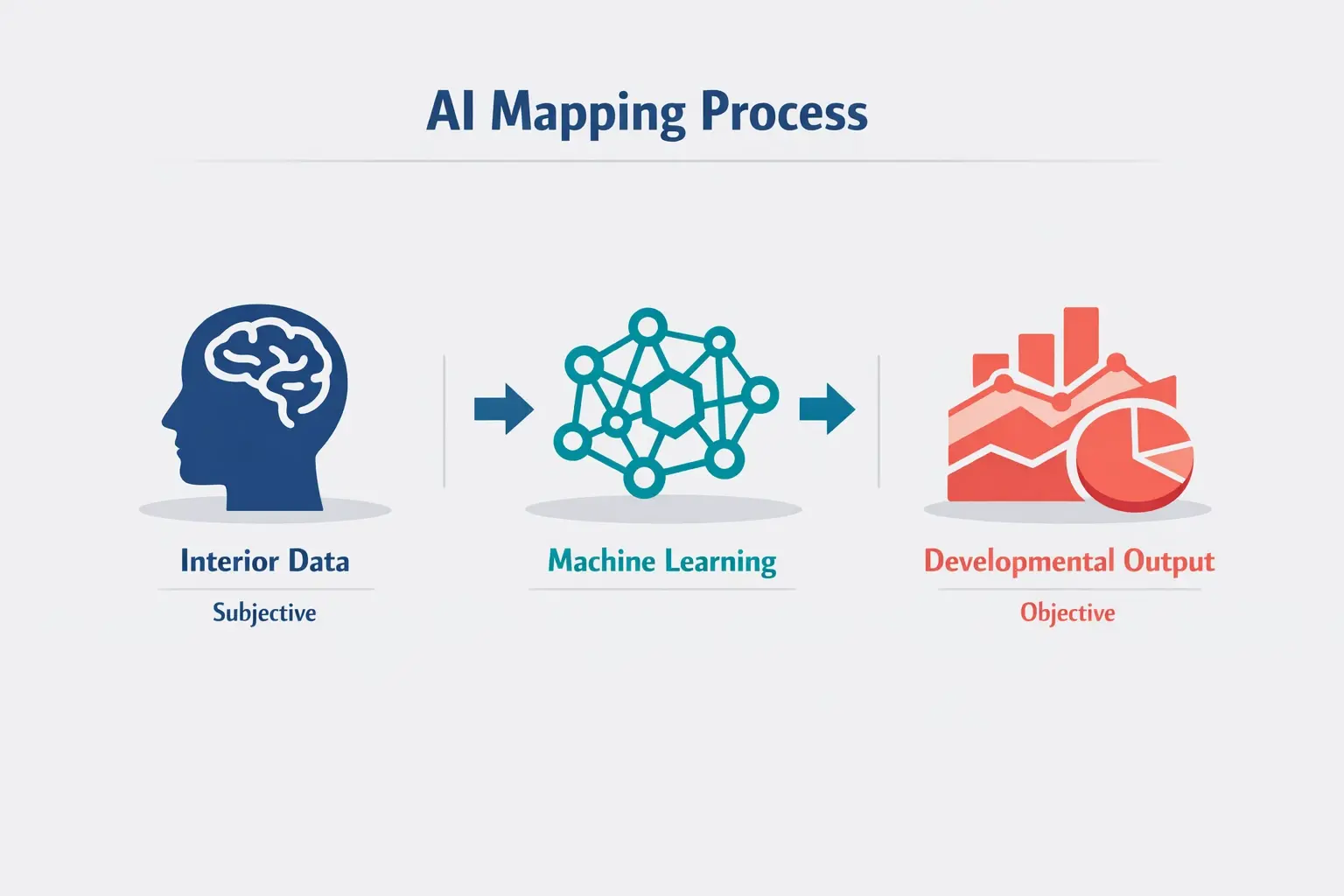 AI Mapping Process

Interior Data

Subjective

Machine Learning

Developmental Output

Objective